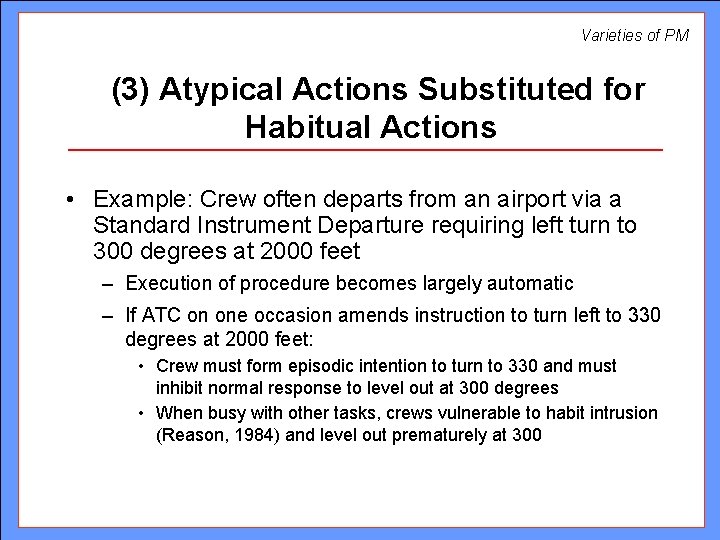 Varieties of PM

(3) Atypical Actions Substituted for Habitual Actions

• Example: Crew often departs from an airport via a Standard Instrument Departure requiring left turn to 300 degrees at 2000 feet

– Execution of procedure becomes largely automatic

– If ATC on one occasion amends instruction to turn left to 330 degrees at 2000 feet:

• Crew must form episodic intention to turn to 330 and must inhibit normal response to level out at 300 degrees

• When busy with other tasks, crews vulnerable to habit intrusion (Reason, 1984) and level out prematurely at 300